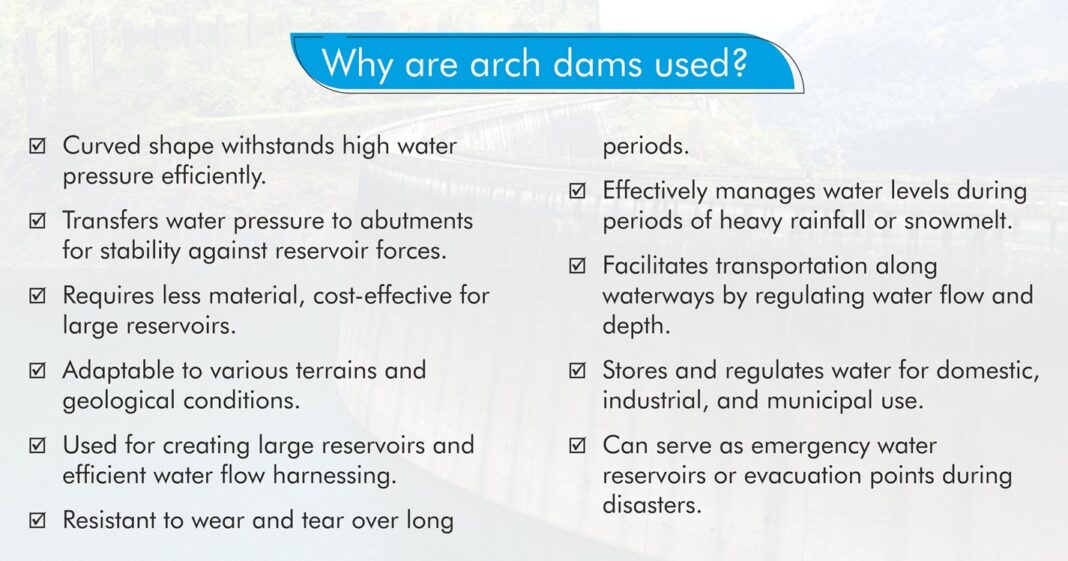 Why are arch dams used?

☑ Curved shape withstands high water pressure efficiently.

☑ Transfers water pressure to abutments for stability against reservoir forces.

☑ Requires less material, cost-effective for large reservoirs.

☑ Adaptable to various terrains and geological conditions.

☑ Used for creating large reservoirs and efficient water flow harnessing.

☑ Resistant to wear and tear over long periods.

☑ Effectively manages water levels during periods of heavy rainfall or snowmelt.

☑ Facilitates transportation along waterways by regulating water flow and depth.

☑ Stores and regulates water for domestic, industrial, and municipal use.

☑ Can serve as emergency water reservoirs or evacuation points during disasters.